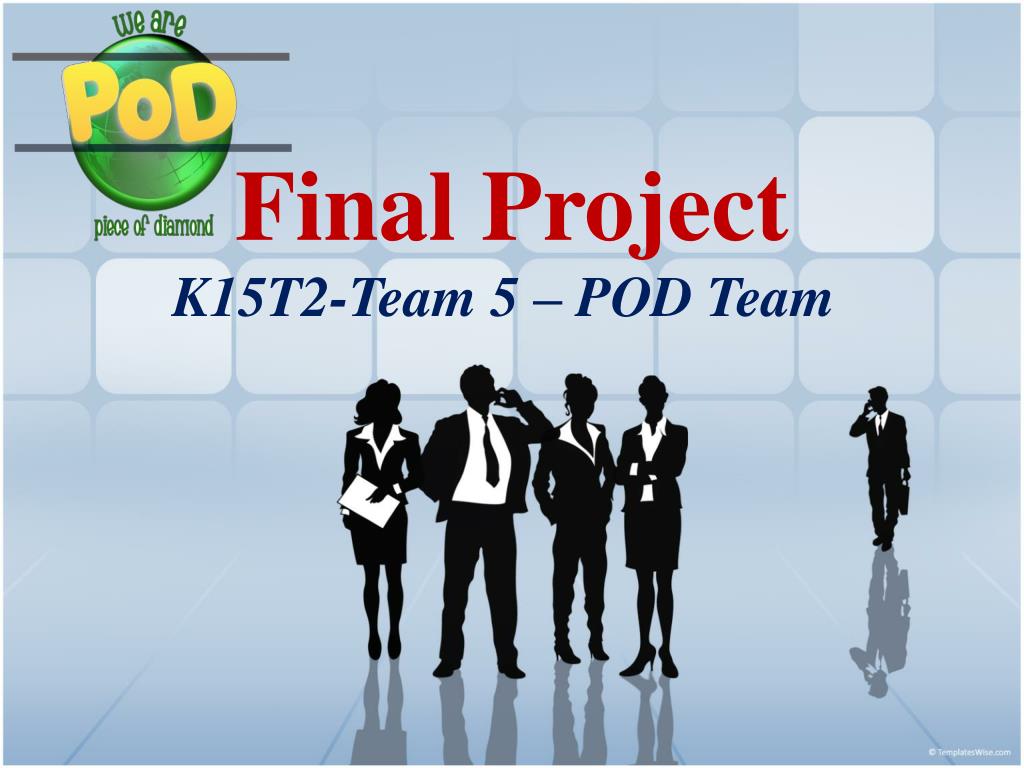 we are
PoD
piece of diamond

Final Project

K15T2-Team 5 – POD Team

© TemplatesWise.com